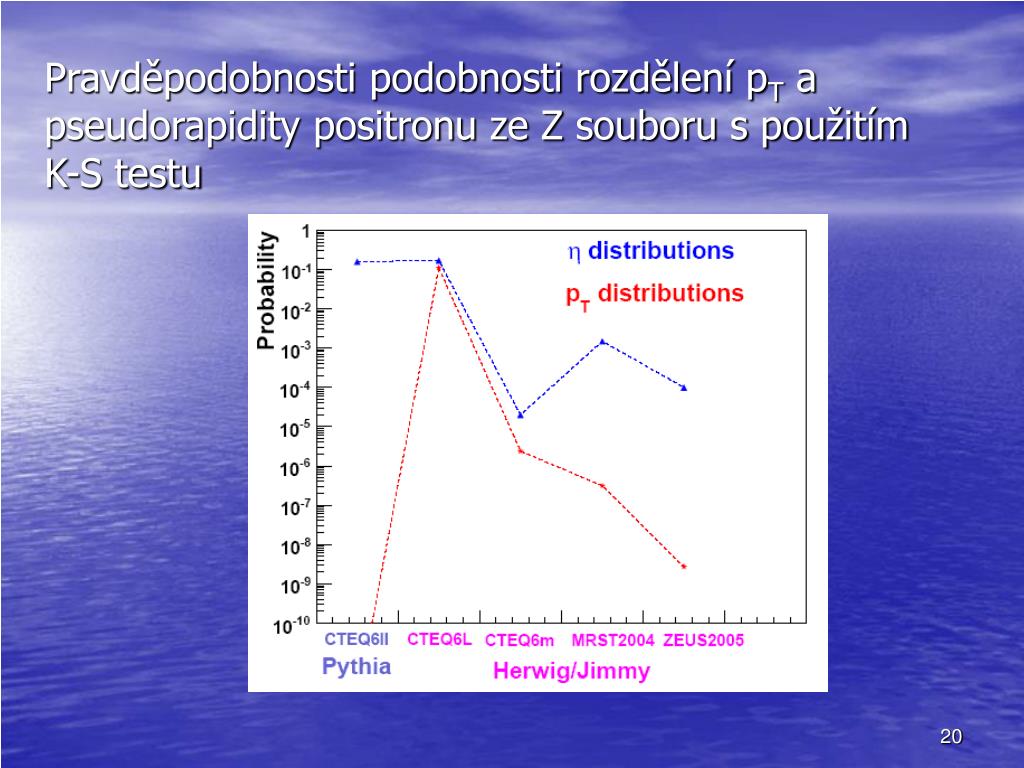 Pravděpodobnosti podobnosti rozdělení $p_T$ a pseudorapidity positronu ze Z souboru s použitím K-S testu

Probability

1
$10^{-1}$
$10^{-2}$
$10^{-3}$
$10^{-4}$
$10^{-5}$
$10^{-6}$
$10^{-7}$
$10^{-8}$
$10^{-9}$
$10^{-10}$

$\eta$ distributions

$p_T$ distributions

CTEQ6ll CTEQ6L CTEQ6m MRST2004 ZEUS2005

Pythia

Herwig/Jimmy

20